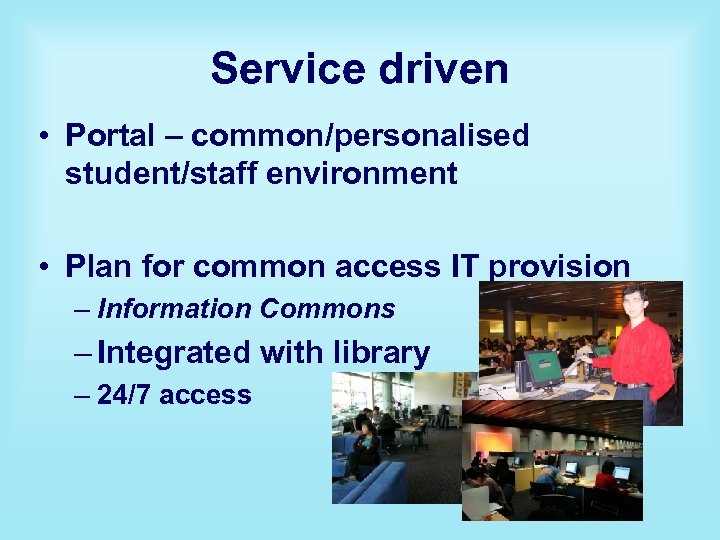 Service driven

• Portal – common/personalised student/staff environment

• Plan for common access IT provision
– Information Commons
– Integrated with library
– 24/7 access